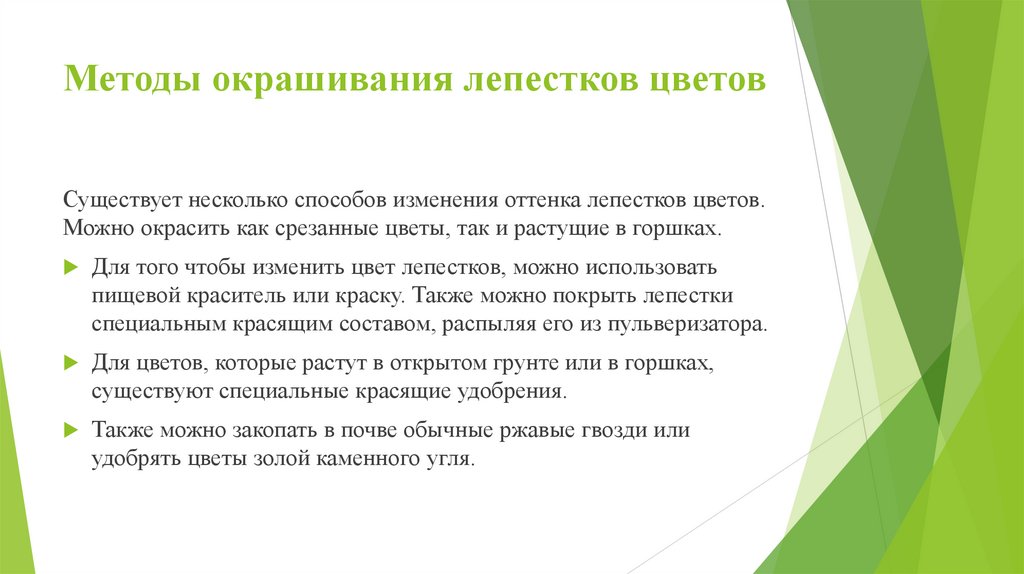 Методы окрашивания лепестков цветов

Существует несколько способов изменения оттенка лепестков цветов. Можно окрасить как срезанные цветы, так и растущие в горшках.

Для того чтобы изменить цвет лепестков, можно использовать пищевой краситель или краску. Также можно покрыть лепестки специальным красящим составом, распыляя его из пульверизатора.

Для цветов, которые растут в открытом грунте или в горшках, существуют специальные красящие удобрения.

Также можно закопать в почве обычные ржавые гвозди или удобрять цветы золой каменного угля.